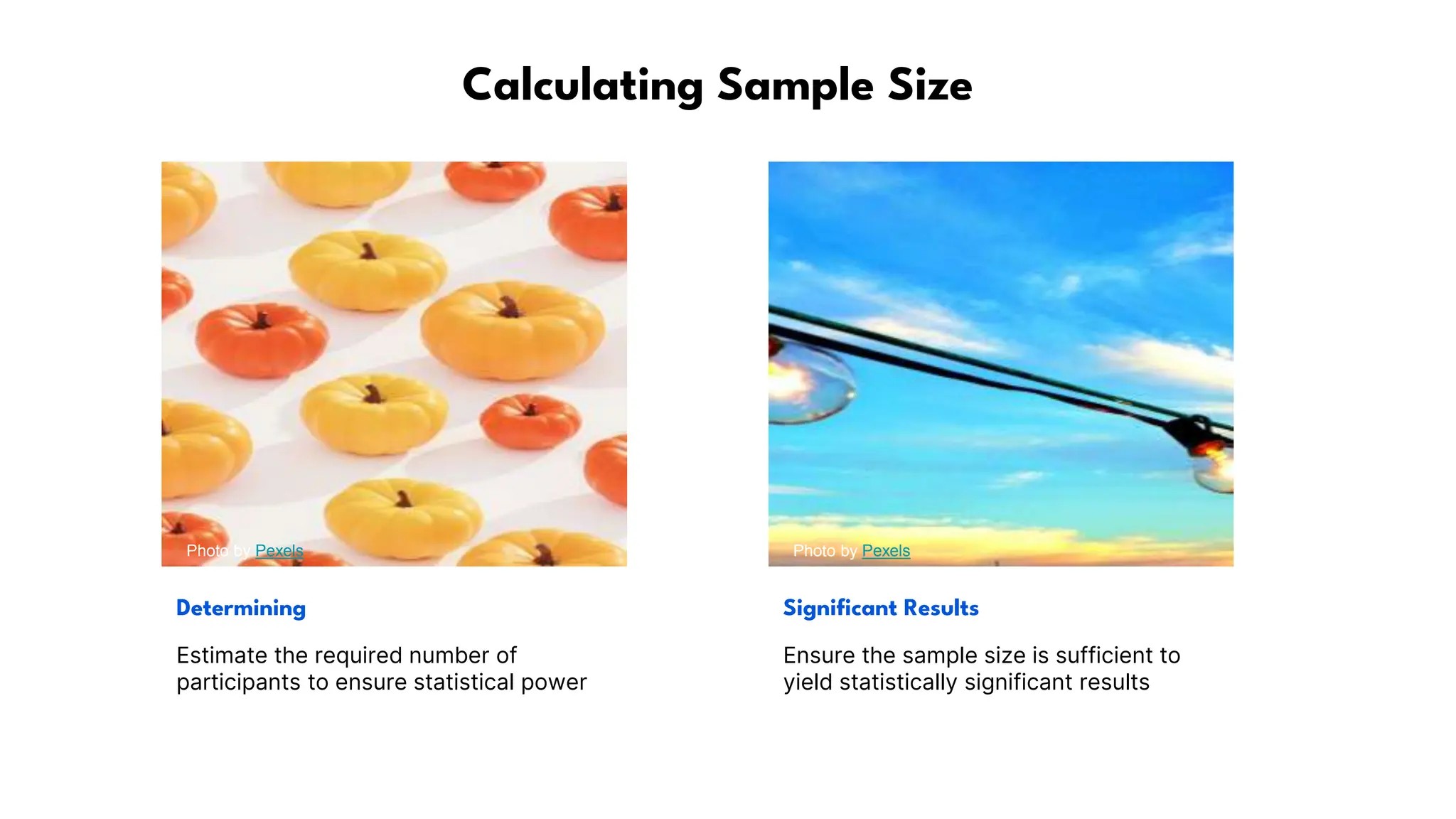 Calculating Sample Size

Photo by Pexels

Determining

Estimate the required number of participants to ensure statistical power

Photo by Pexels

Significant Results

Ensure the sample size is sufficient to yield statistically significant results